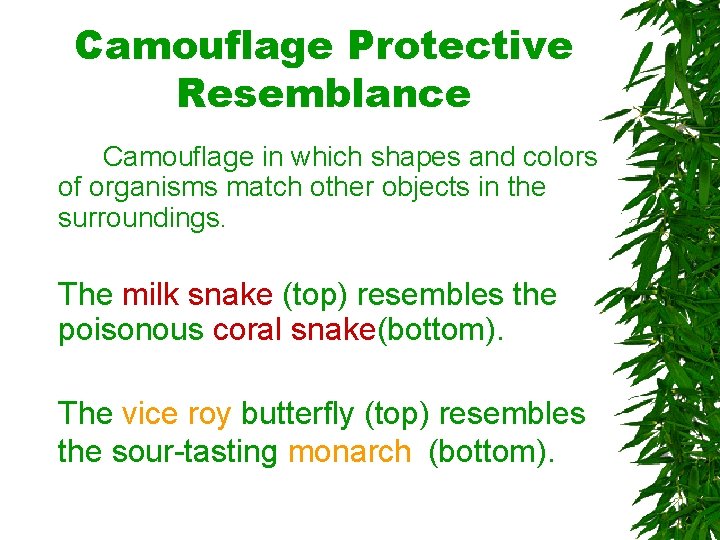 Camouflage Protective Resemblance

Camouflage in which shapes and colors of organisms match other objects in the surroundings.

The milk snake (top) resembles the poisonous coral snake(bottom).

The vice roy butterfly (top) resembles the sour-tasting monarch (bottom).